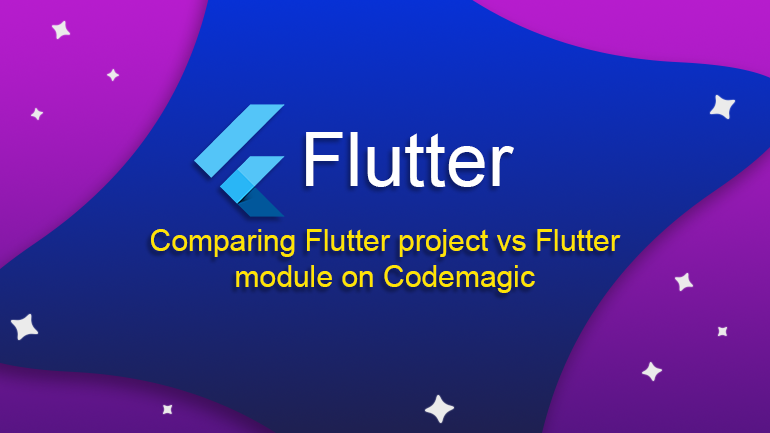 Flutter

Comparing Flutter project vs Flutter module on Codemagic